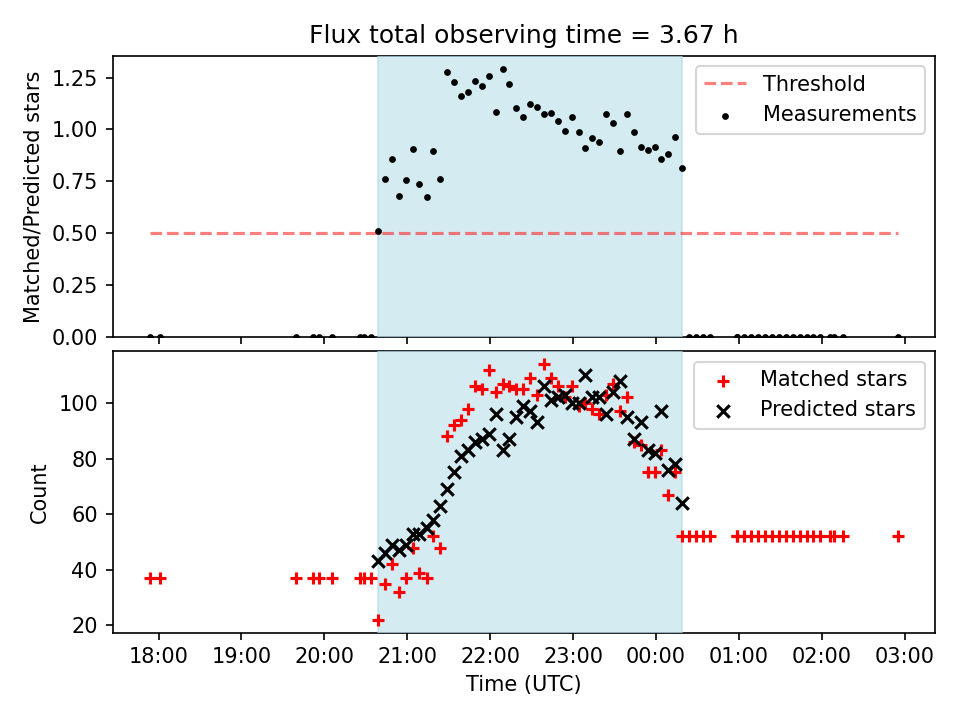 Flux total observing time = 3.67 h

Matched/Predicted stars

1.25
1.00
0.75
0.50
0.25
0.00

Threshold
Measurements

Count

100
80
60
40
20

Matched stars
Predicted stars

18:00 19:00 20:00 21:00 22:00 23:00 00:00 01:00 02:00 03:00

Time (UTC)